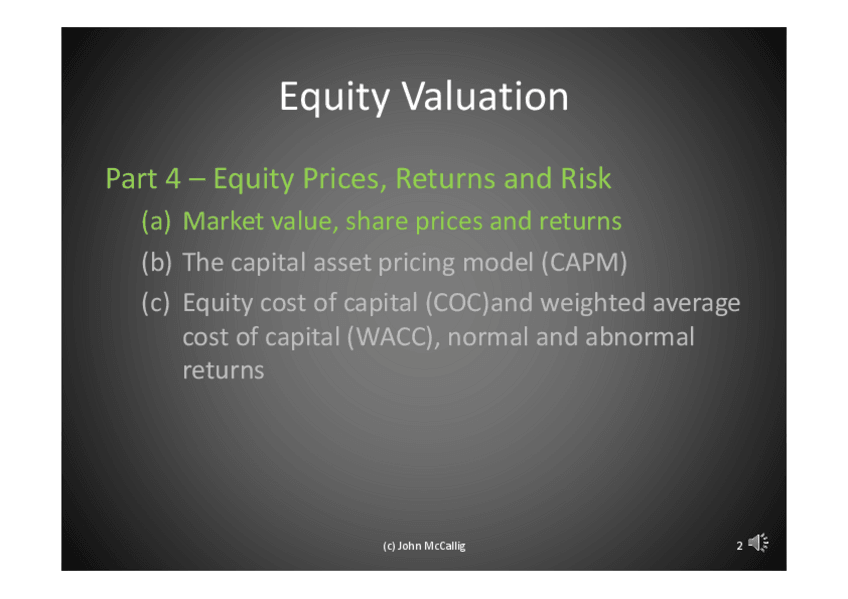 Equity Valuation

Part 4 – Equity Prices, Returns and Risk

(a) Market value, share prices and returns

(b) The capital asset pricing model (CAPM)

(c) Equity cost of capital (COC)and weighted average cost of capital (WACC), normal and abnormal returns

(c) John McCallig

2